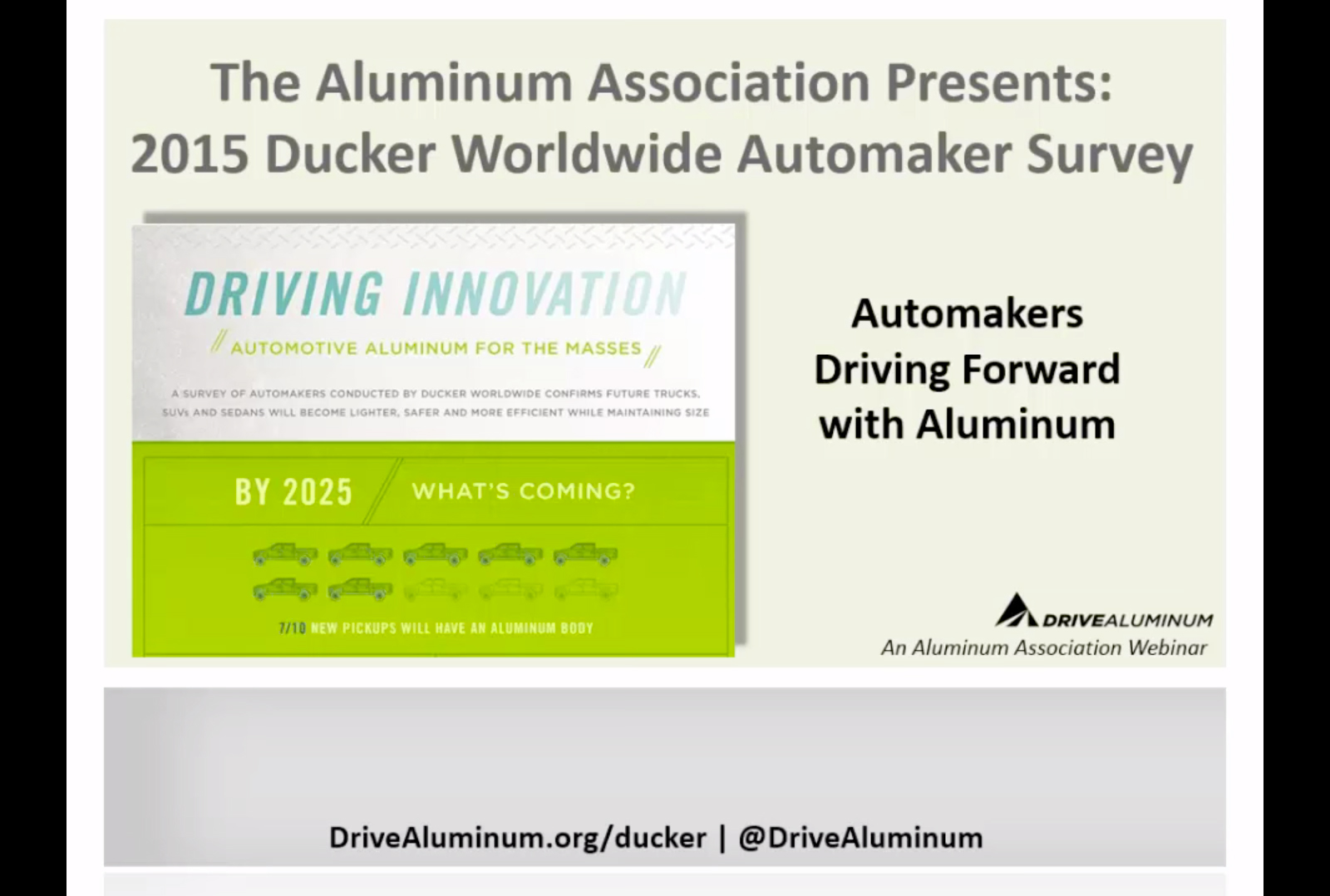 The Aluminum Association Presents:
2015 Ducker Worldwide Automaker Survey

DRIVING INNOVATION

// AUTOMOTIVE ALUMINUM FOR THE MASSES //

A SURVEY OF AUTOMAKERS CONDUCTED BY DUCKER WORLDWIDE CONFIRMS FUTURE TRUCKS, SUVs AND SEDANS WILL BECOME LIGHTER, SAFER AND MORE EFFICIENT WHILE MAINTAINING SIZE

BY 2025 / WHAT'S COMING?

7/10 NEW PICKUPS WILL HAVE AN ALUMINUM BODY

Automakers Driving Forward with Aluminum

DRIVEALUMINUM
An Aluminum Association Webinar

DriveAluminum.org/ducker | @DriveAluminum